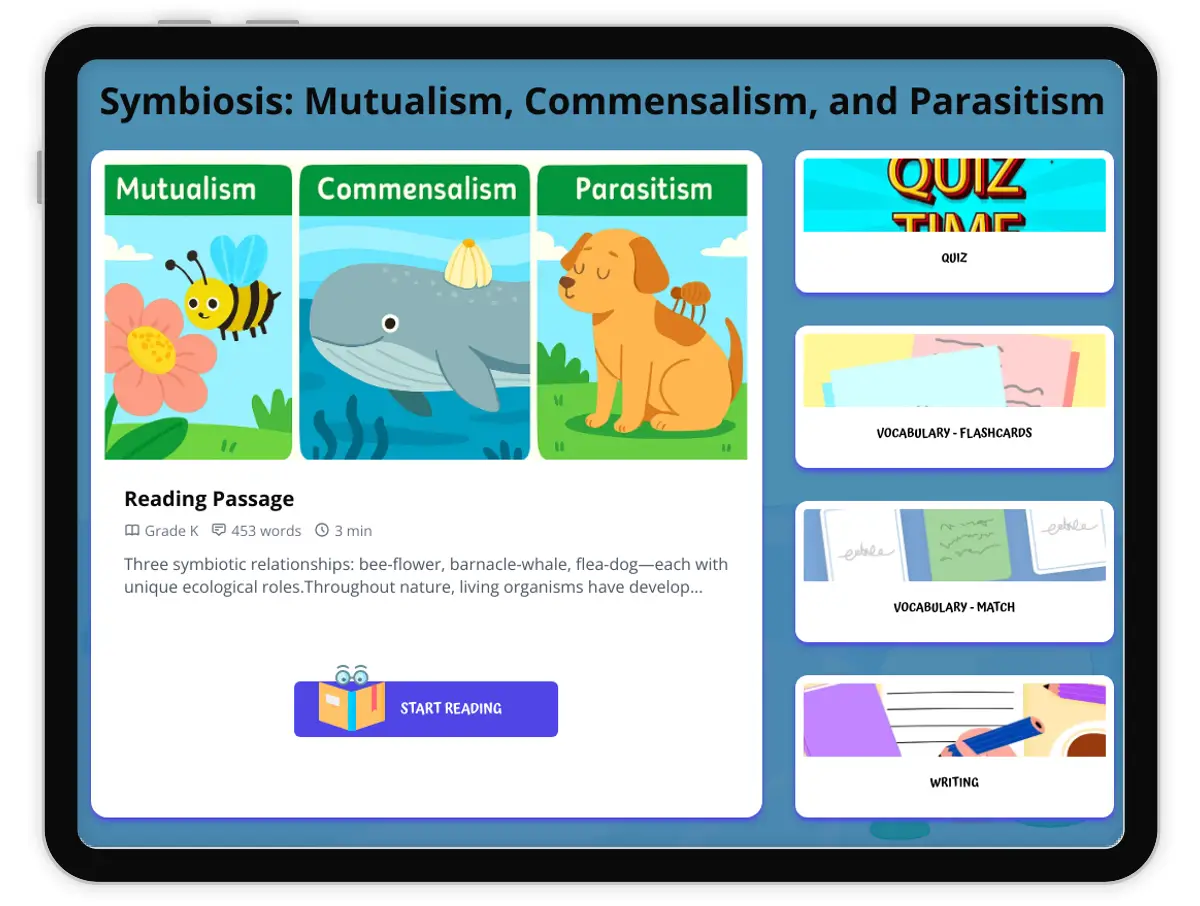 Symbiosis: Mutualism, Commensalism, and Parasitism

Mutualism

Commensalism

Parasitism

Reading Passage

Grade K 453 words 3 min

Three symbiotic relationships: bee-flower, barnacle-whale, flea-dog—each with unique ecological roles.Throughout nature, living organisms have develop...

START READING

QUIZ TIME

QUIZ

VOCABULARY - FLASHCARDS

VOCABULARY - MATCH

WRITING